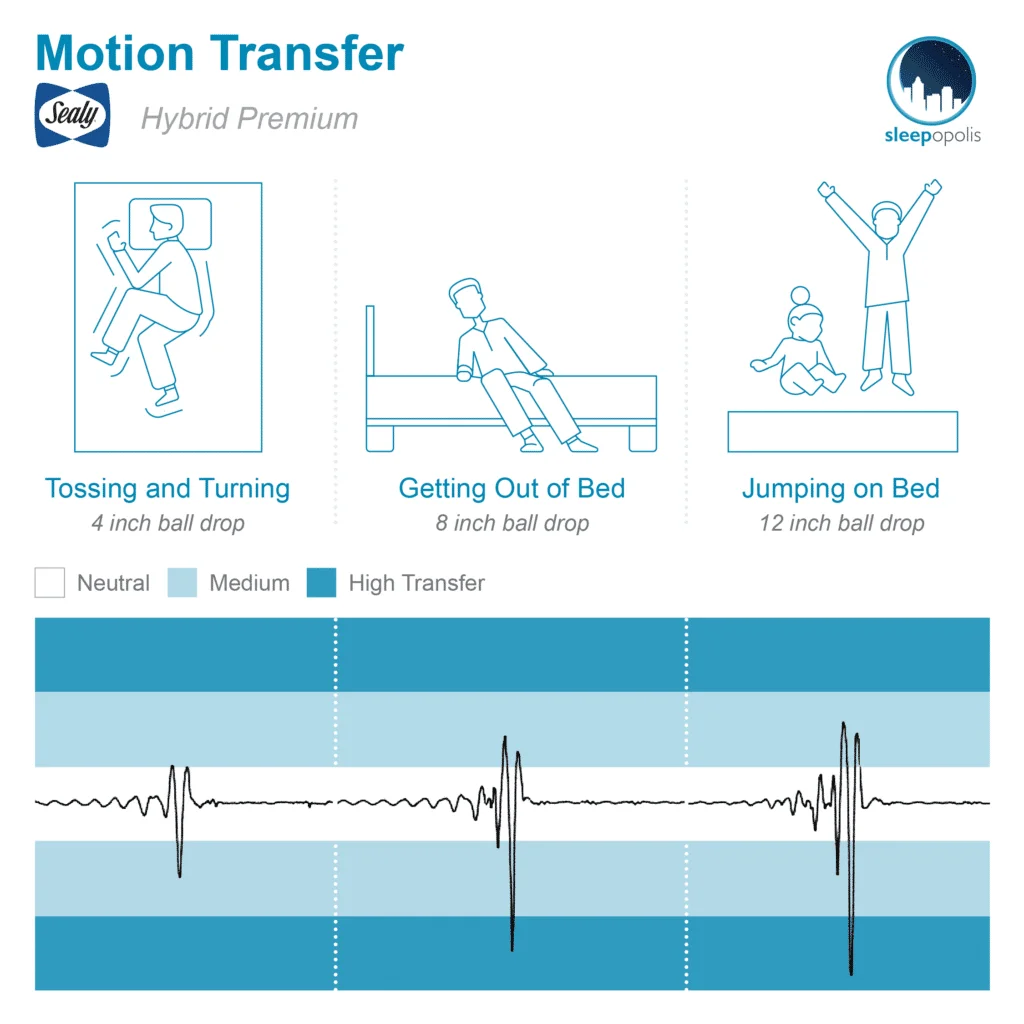 Motion Transfer

Sealy

Hybrid Premium

sleepopolis

Tossing and Turning
4 inch ball drop

Getting Out of Bed
8 inch ball drop

Jumping on Bed
12 inch ball drop

Neutral Medium High Transfer